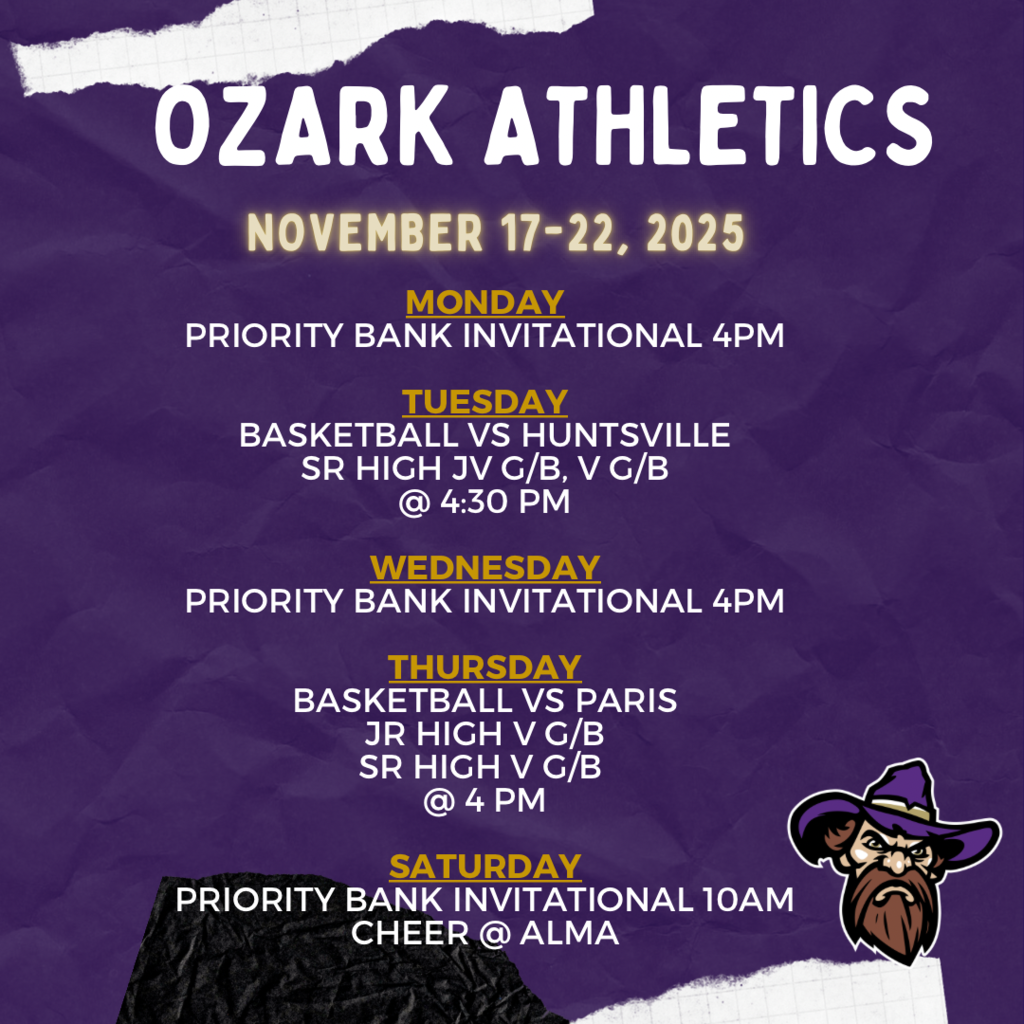 OZARK ATHLETICS

NOVEMBER 17-22, 2025

MONDAY
PRIORITY BANK INVITATIONAL 4PM

TUESDAY
BASKETBALL VS HUNTSVILLE
SR HIGH JV G/B, V G/B
@ 4:30 PM

WEDNESDAY
PRIORITY BANK INVITATIONAL 4PM

THURSDAY
BASKETBALL VS PARIS
JR HIGH V G/B
SR HIGH V G/B
@ 4 PM

SATURDAY
PRIORITY BANK INVITATIONAL 10AM
CHEER @ ALMA